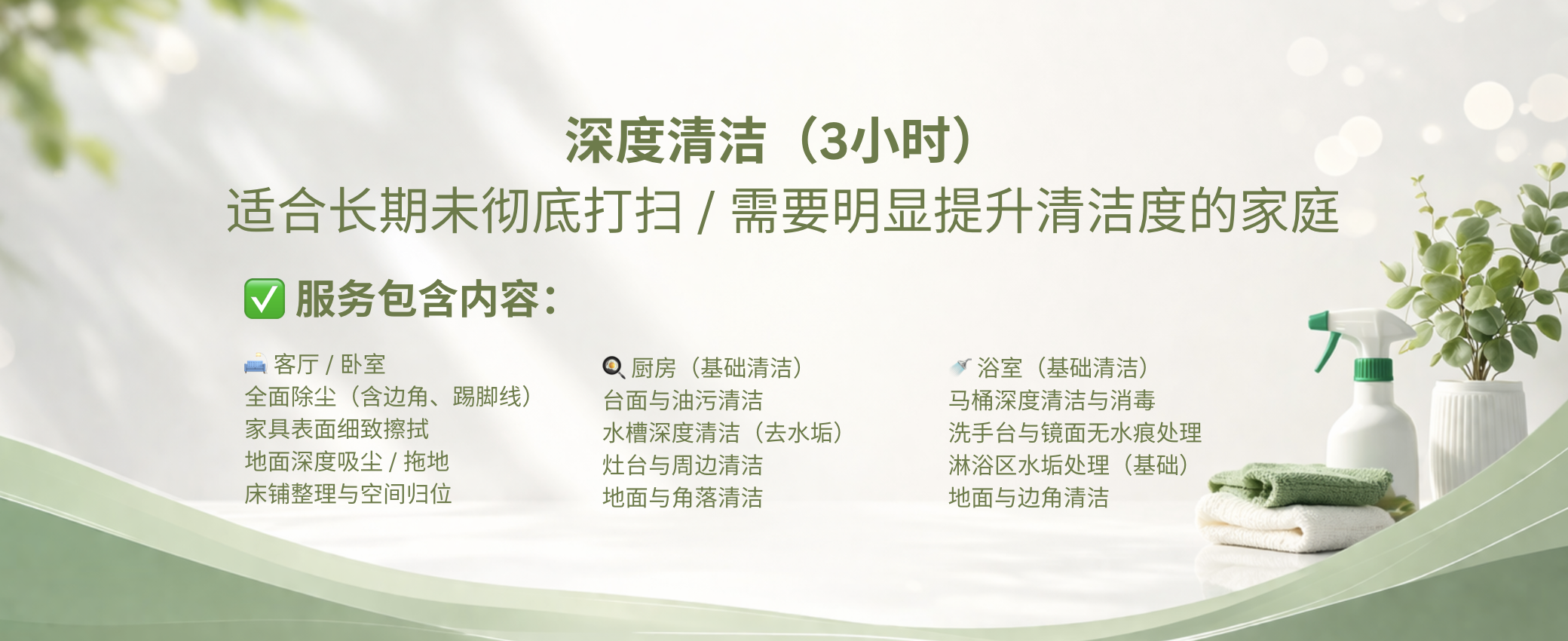 深度清洁（3小时）
适合长期未彻底打扫 / 需要明显提升清洁度的家庭

✅ 服务包含内容：

🛋 客厅 / 卧室
全面除尘（含边角、踢脚线）
家具表面细致擦拭
地面深度吸尘 / 拖地
床铺整理与空间归位

🍳 厨房（基础清洁）
台面与油污清洁
水槽深度清洁（去水垢）
灶台与周边清洁
地面与角落清洁

🚿 浴室（基础清洁）
马桶深度清洁与消毒
洗手台与镜面无水痕处理
淋浴区水垢处理（基础）
地面与边角清洁